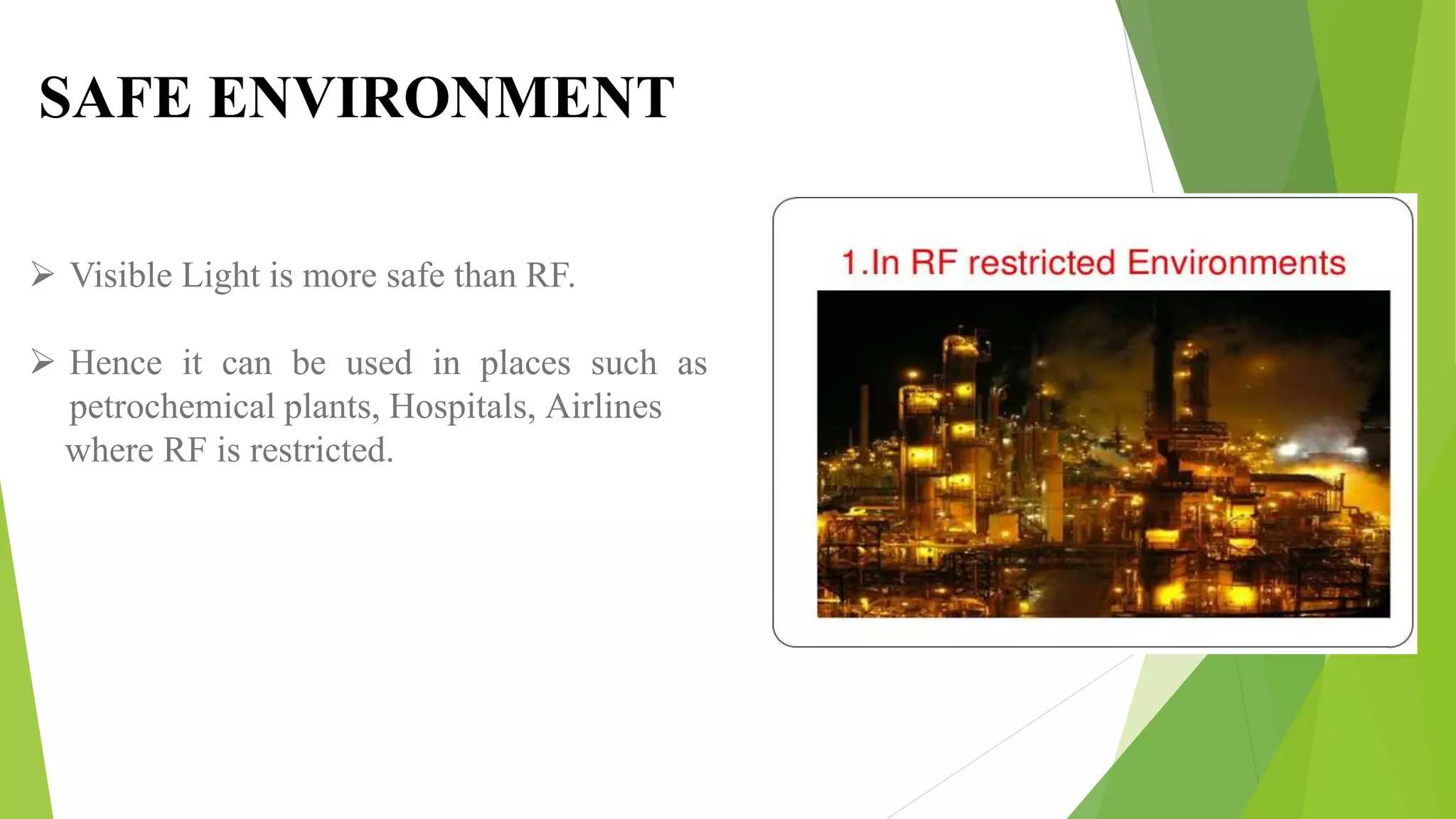 SAFE ENVIRONMENT

➢ Visible Light is more safe than RF.

➢ Hence it can be used in places such as petrochemical plants, Hospitals, Airlines where RF is restricted.

1.In RF restricted Environments